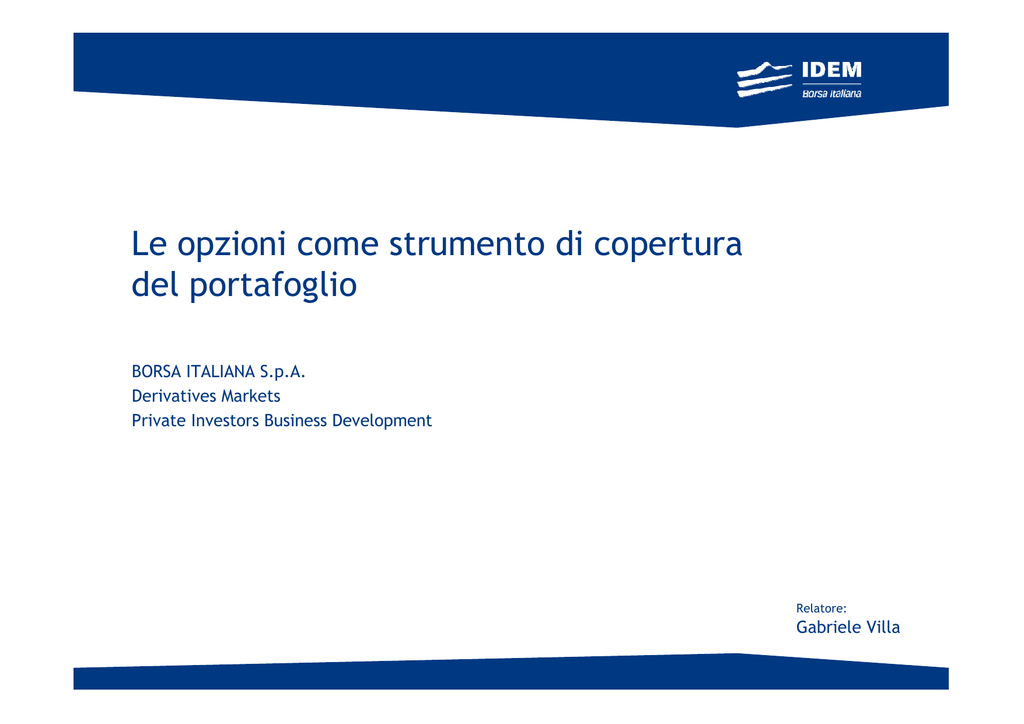 IDEM
Borsa Italiana

Le opzioni come strumento di copertura del portafoglio

BORSA ITALIANA S.p.A.
Derivatives Markets
Private Investors Business Development

Relatore:
Gabriele Villa